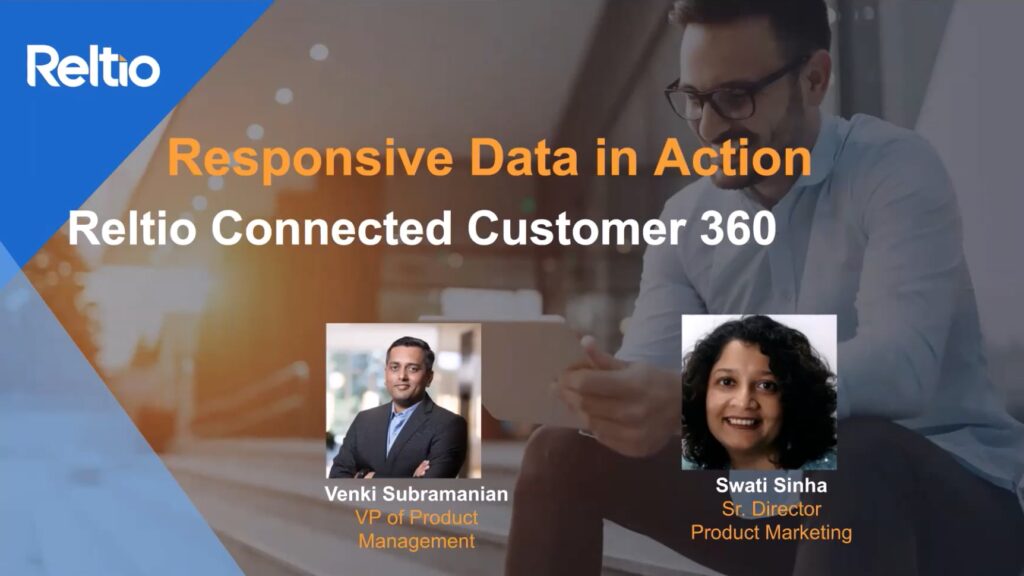 Reltio

Responsive Data in Action

Reltio Connected Customer 360

Venki Subramanian
VP of Product Management

Swati Sinha
Sr. Director
Product Marketing